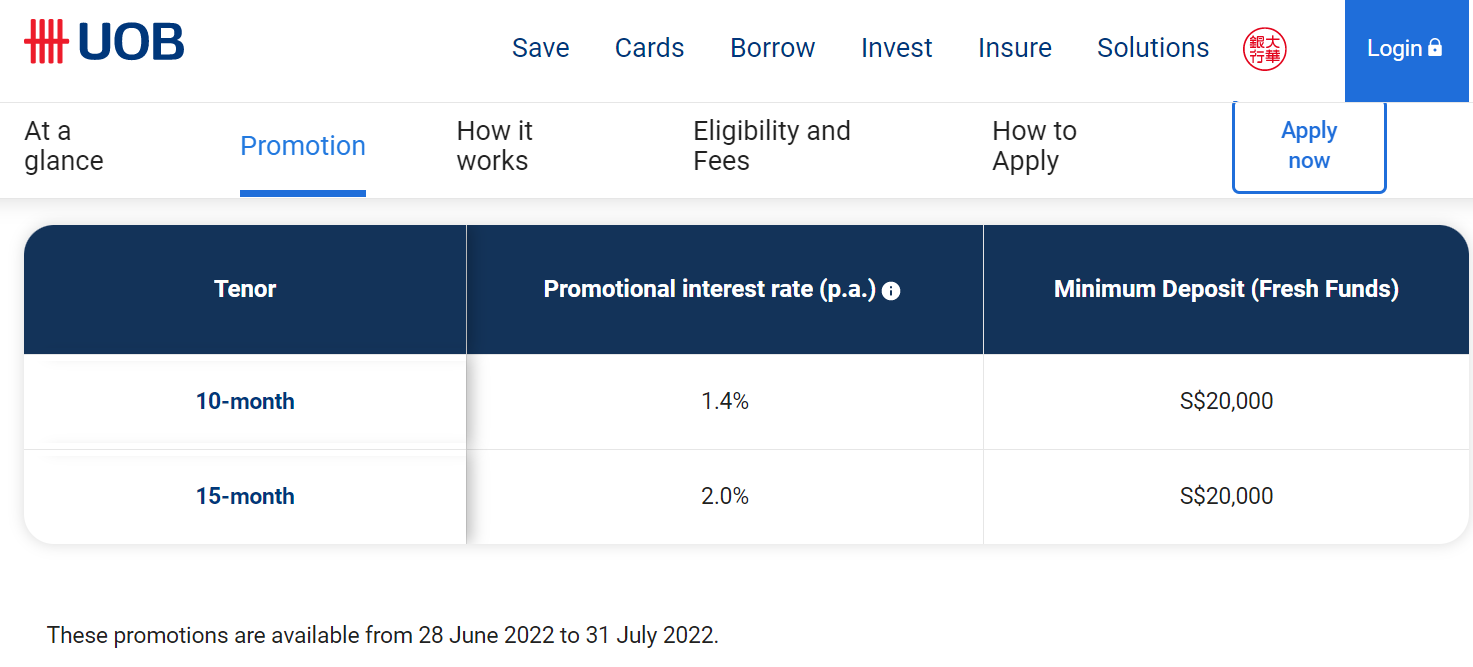 UOB

Save Cards Borrow Invest Insure Solutions 大華銀行 Login

At a glance Promotion How it works Eligibility and Fees How to Apply Apply now

| Tenor | Promotional interest rate (p.a.) | Minimum Deposit (Fresh Funds) |
|---|---|---|
| 10-month | 1.4% | S$20,000 |
| 15-month | 2.0% | S$20,000 |

These promotions are available from 28 June 2022 to 31 July 2022.